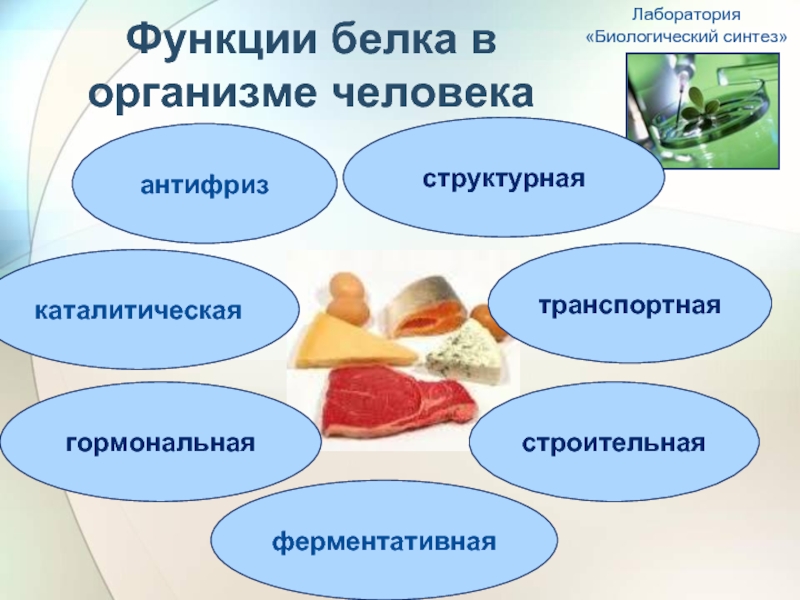 Функции белка в организме человека

Лаборатория «Биологический синтез»

антифриз

структурная

каталитическая

транспортная

гормональная

строительная

ферментативная